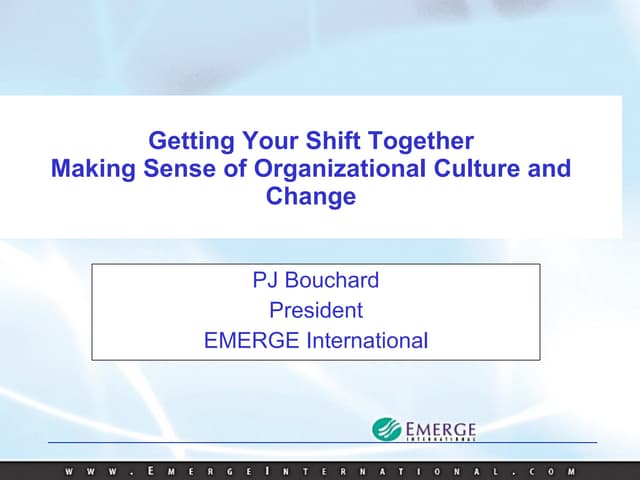 Getting Your Shift Together
Making Sense of Organizational Culture and Change

PJ Bouchard
President
EMERGE International

EMERGE
INTERNATIONAL

WWW.EMERGEINTERNATIONAL.COM